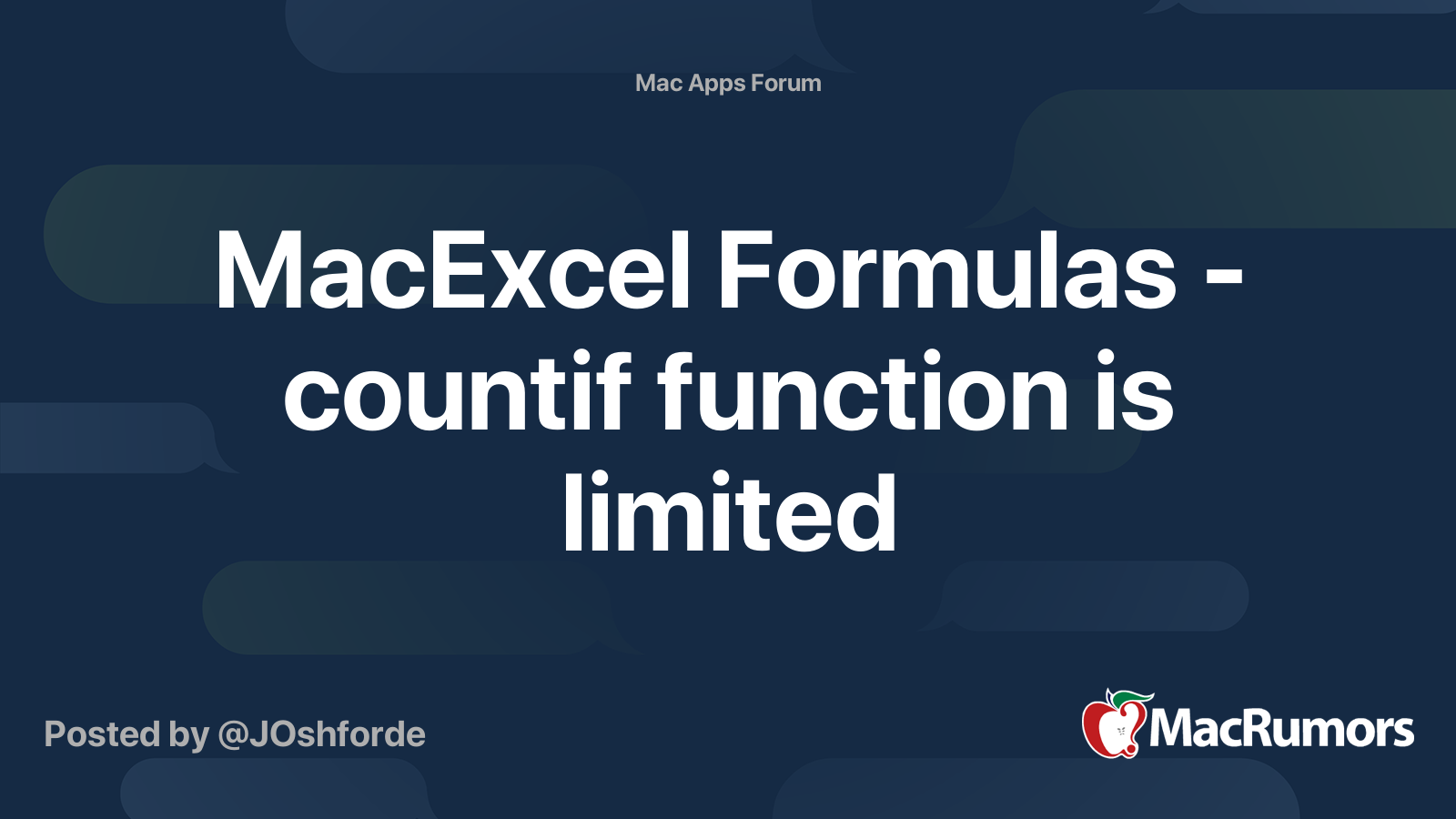 Mac Apps Forum

MacExcel Formulas - countif function is limited

Posted by @JOshforde

MacRumors